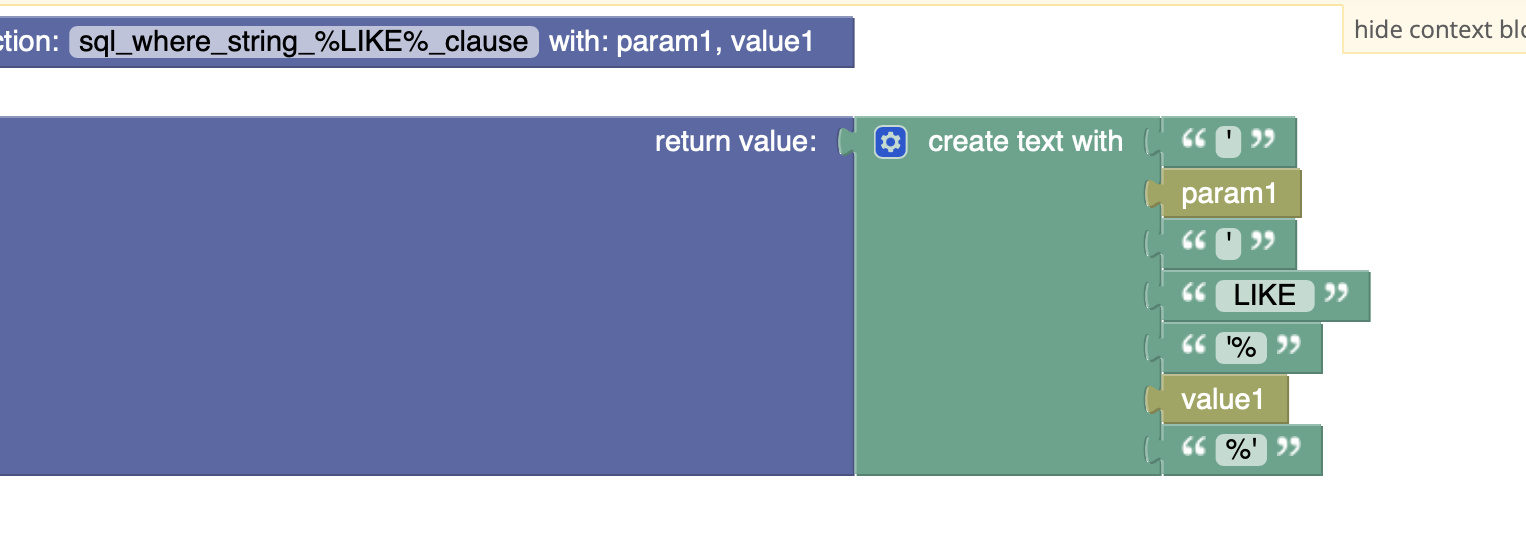 ction: sql_where_string_%LIKE%_clause with: param1, value1

hide context blo

return value: create text with

“ ' ”

param1

“ ' ”

“ LIKE ”

“ '% ”

value1

“ %' ”